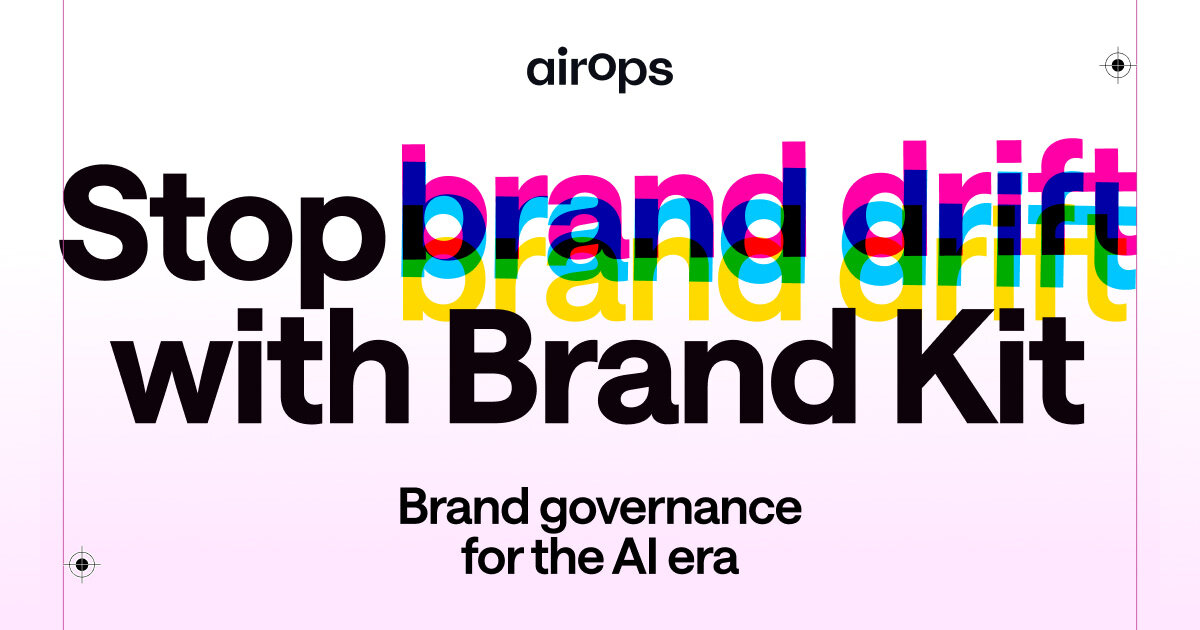 airops

Stop brand drift with Brand Kit

Brand governance for the AI era